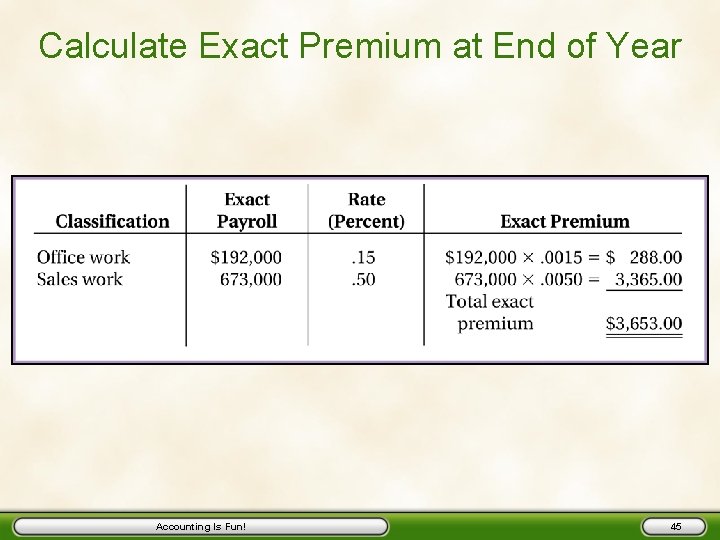 Calculate Exact Premium at End of Year

| Classification | Exact Payroll | Rate (Percent) | Exact Premium |
|---|---|---|---|
| Office work | \$192,000 | .15 | \$192,000 × .0015 = \$ 288.00 |
| Sales work | 673,000 | .50 | 673,000 × .0050 = 3,365.00 |
| | | | Total exact premium \$3,653.00 |

Accounting Is Fun!

45